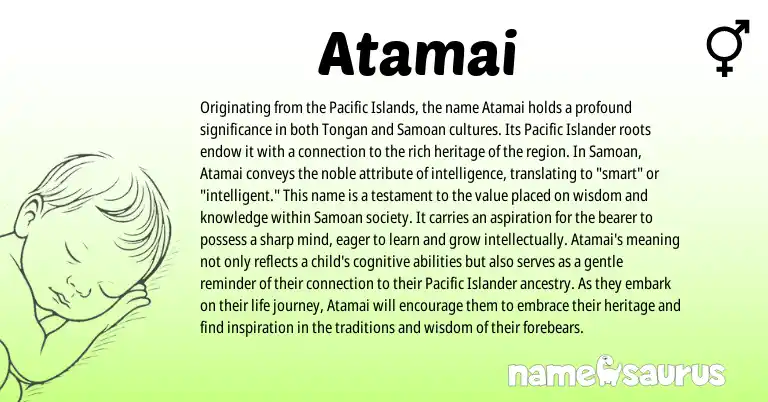 Atamai

Originating from the Pacific Islands, the name Atamai holds a profound significance in both Tongan and Samoan cultures. Its Pacific Islander roots endow it with a connection to the rich heritage of the region. In Samoan, Atamai conveys the noble attribute of intelligence, translating to "smart" or "intelligent." This name is a testament to the value placed on wisdom and knowledge within Samoan society. It carries an aspiration for the bearer to possess a sharp mind, eager to learn and grow intellectually. Atamai's meaning not only reflects a child's cognitive abilities but also serves as a gentle reminder of their connection to their Pacific Islander ancestry. As they embark on their life journey, Atamai will encourage them to embrace their heritage and find inspiration in the traditions and wisdom of their forebears.

namesaurus